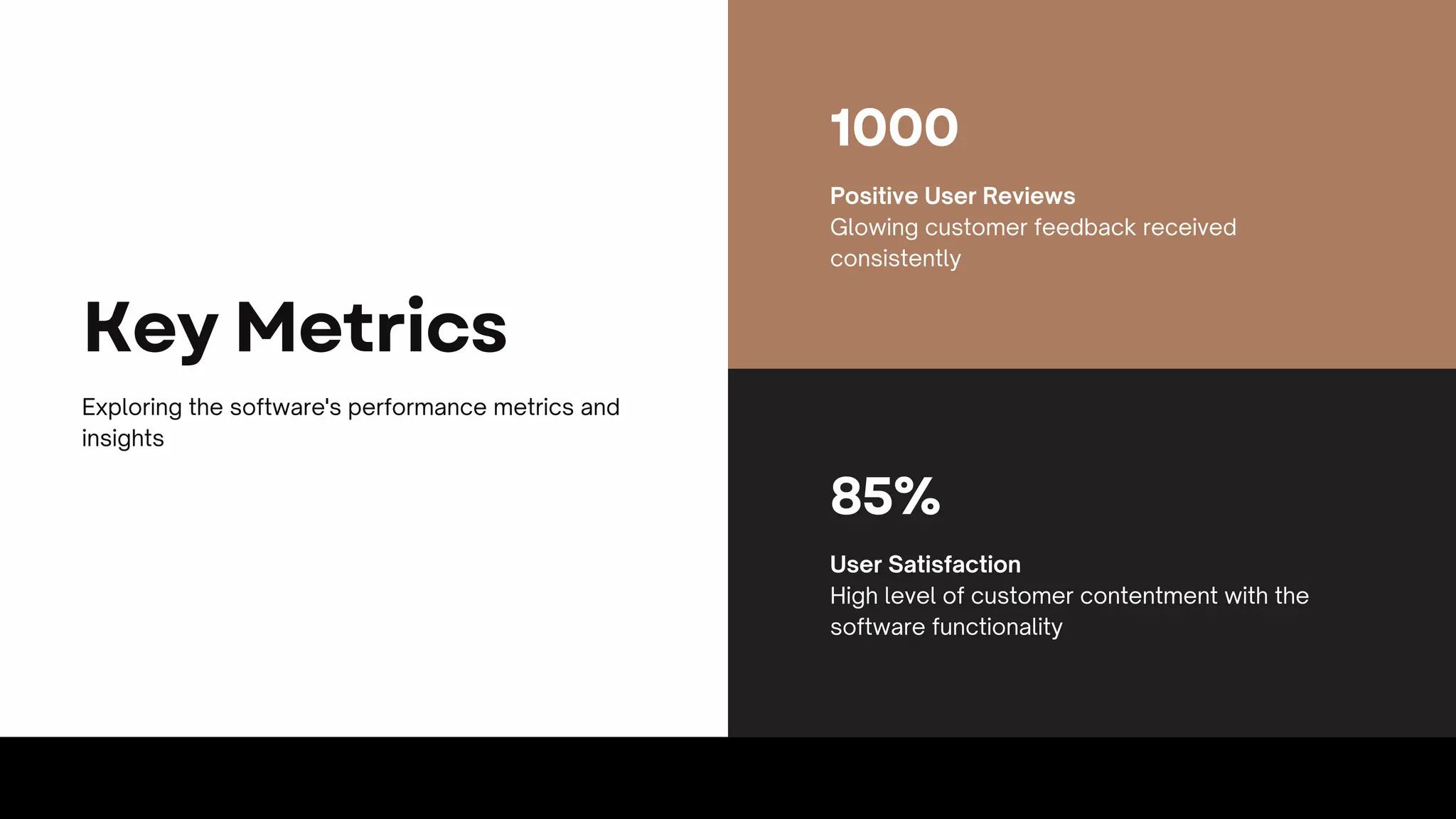 Key Metrics

Exploring the software's performance metrics and insights

1000

Positive User Reviews
Glowing customer feedback received consistently

85%

User Satisfaction
High level of customer contentment with the software functionality